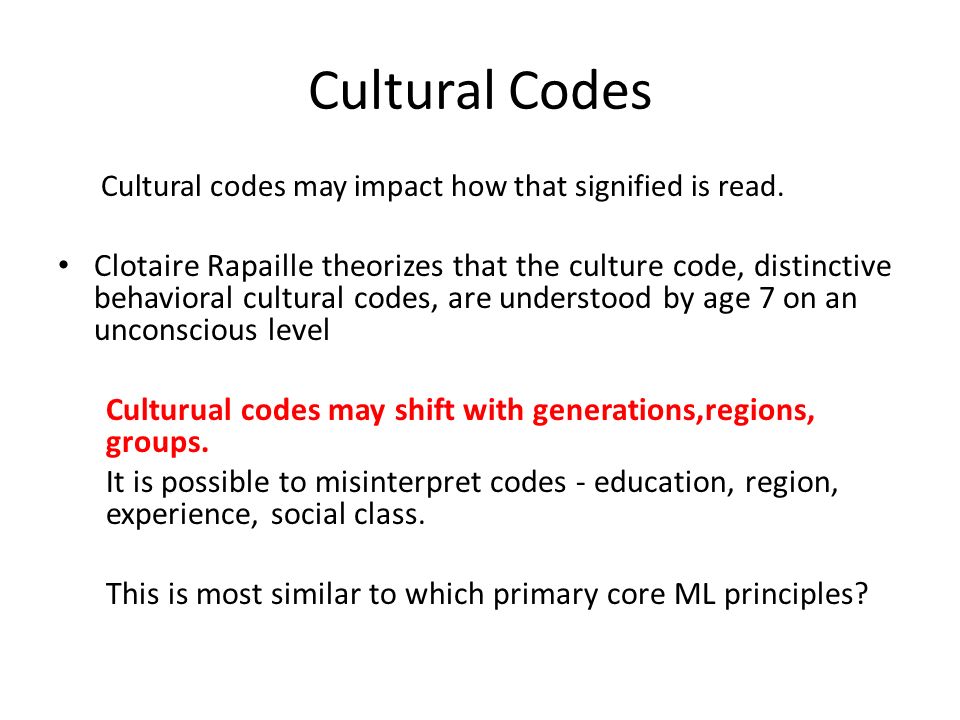 Cultural Codes

Cultural codes may impact how that signified is read.

• Clotaire Rapaille theorizes that the culture code, distinctive behavioral cultural codes, are understood by age 7 on an unconscious level

Culturual codes may shift with generations,regions, groups.

It is possible to misinterpret codes - education, region, experience, social class.

This is most similar to which primary core ML principles?